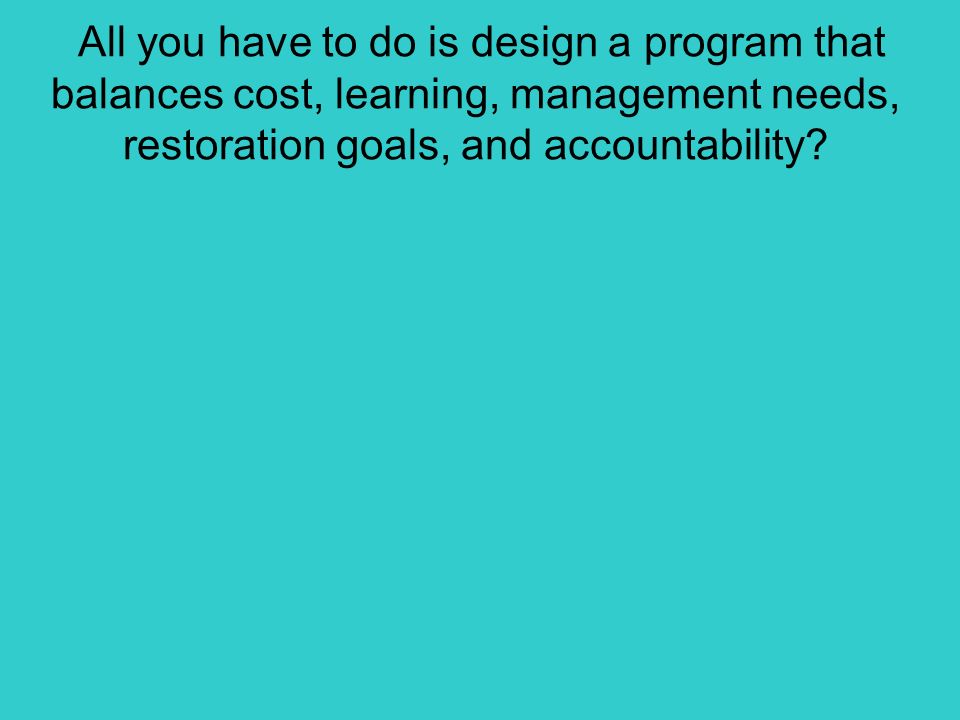 All you have to do is design a program that balances cost, learning, management needs, restoration goals, and accountability?